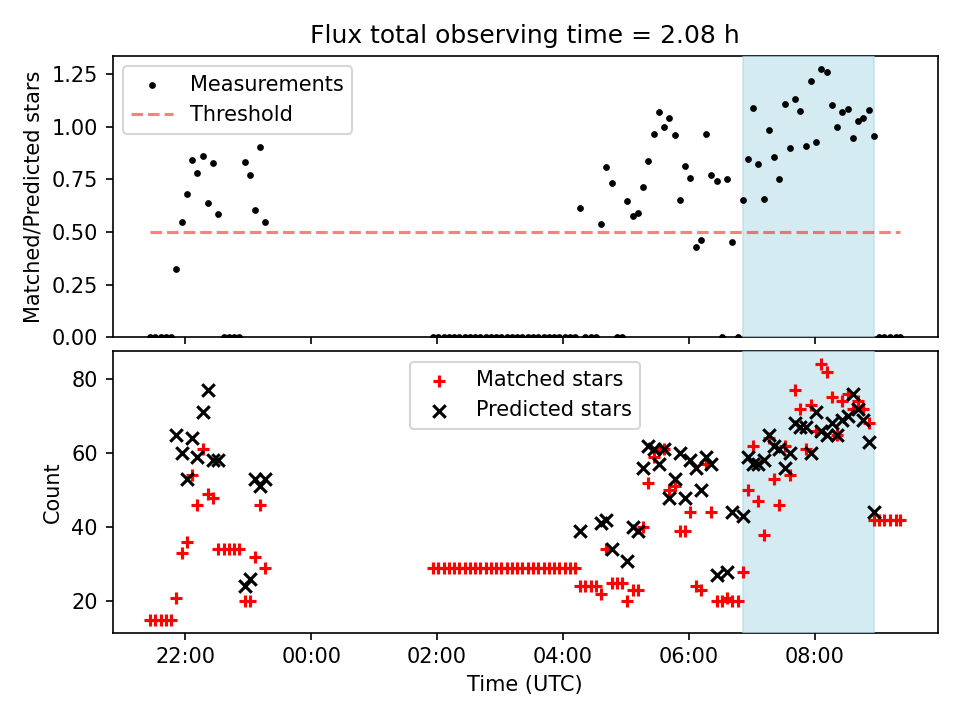 Flux total observing time = 2.08 h

Measurements
Threshold

Matched/Predicted stars

1.25
1.00
0.75
0.50
0.25
0.00

Matched stars
Predicted stars

Count

80
60
40
20

22:00
00:00
02:00
04:00
06:00
08:00

Time (UTC)